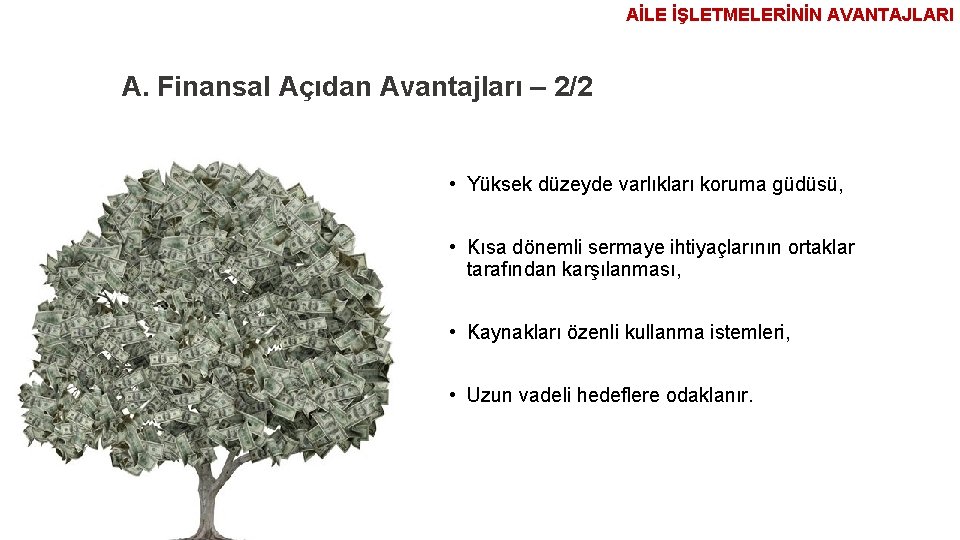 AİLE İŞLETMELERİNİN AVANTAJLARI

A. Finansal Açıdan Avantajları – 2/2

• Yüksek düzeyde varlıkları koruma güdüsü,

• Kısa dönemli sermaye ihtiyaçlarının ortaklar tarafından karşılanması,

• Kaynakları özenli kullanma istemleri,

• Uzun vadeli hedeflere odaklanır.